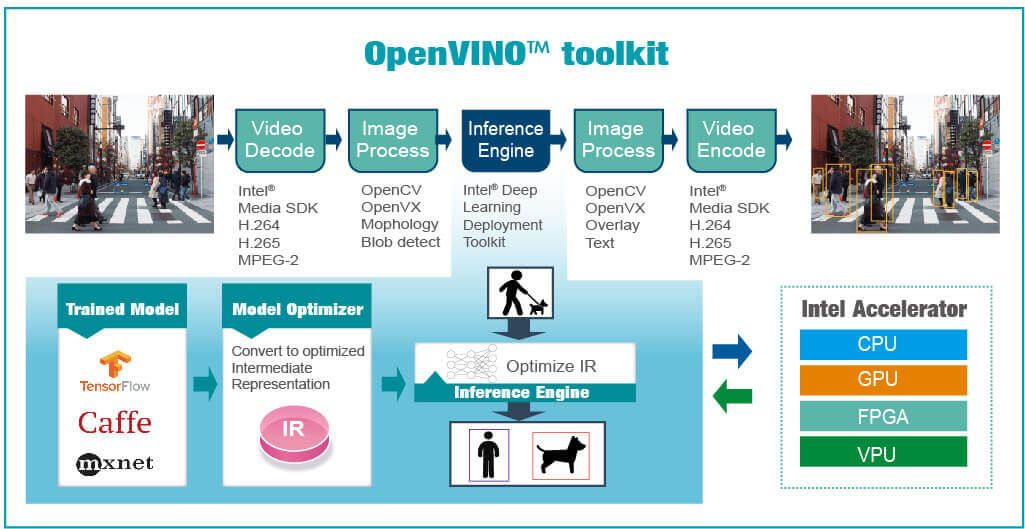 OpenVINO™ toolkit

Video Decode

Intel® Media SDK H.264 H.265 MPEG-2

Image Process

OpenCV OpenVX Mophology Blob detect

Inference Engine

Intel® Deep Learning Deployment Toolkit

Image Process

OpenCV OpenVX Overlay Text

Video Encode

Intel® Media SDK H.264 H.265 MPEG-2

Trained Model

TensorFlow

Caffe

mxnet

Model Optimizer

Convert to optimized Intermediate Representation

IR

Optimize IR

Inference Engine

Intel Accelerator

CPU

GPU

FPGA

VPU